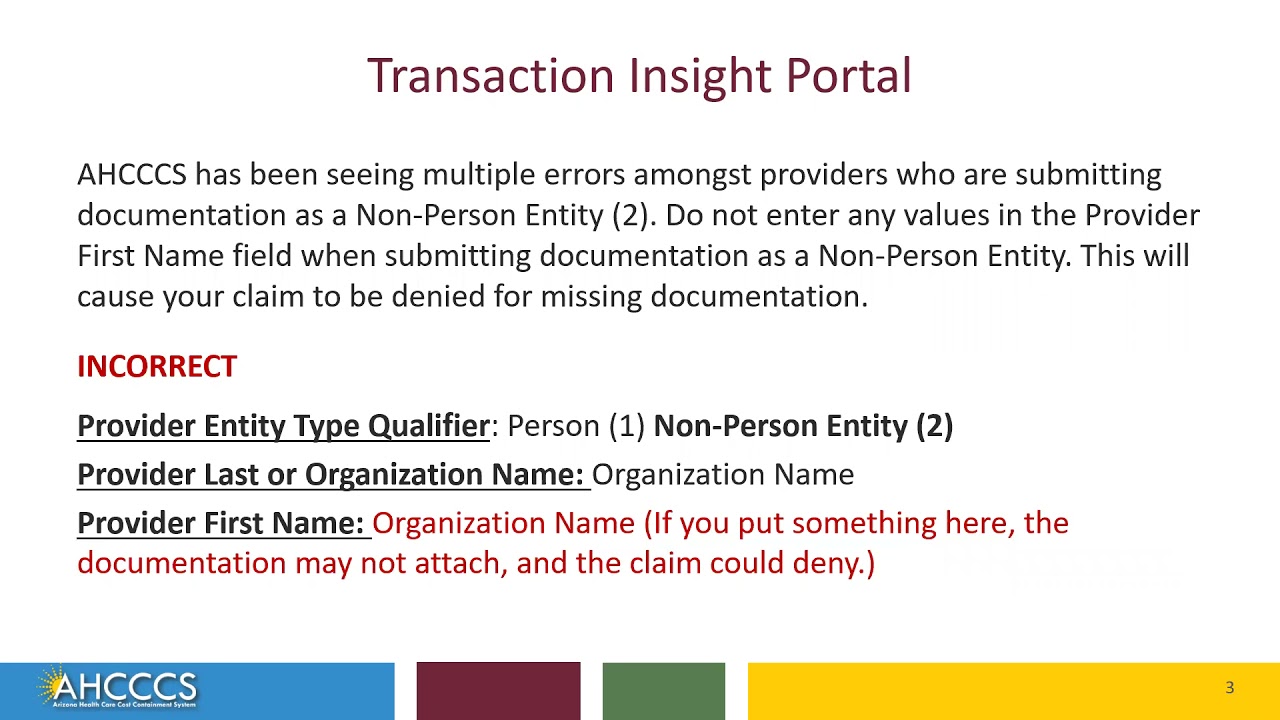 Transaction Insight Portal

AHCCCS has been seeing multiple errors amongst providers who are submitting documentation as a Non-Person Entity (2). Do not enter any values in the Provider First Name field when submitting documentation as a Non-Person Entity. This will cause your claim to be denied for missing documentation.

INCORRECT

Provider Entity Type Qualifier: Person (1) Non-Person Entity (2)

Provider Last or Organization Name: Organization Name

Provider First Name: Organization Name (If you put something here, the documentation may not attach, and the claim could deny.)

AHCCCS
Arizona Health Care Cost Containment System

3